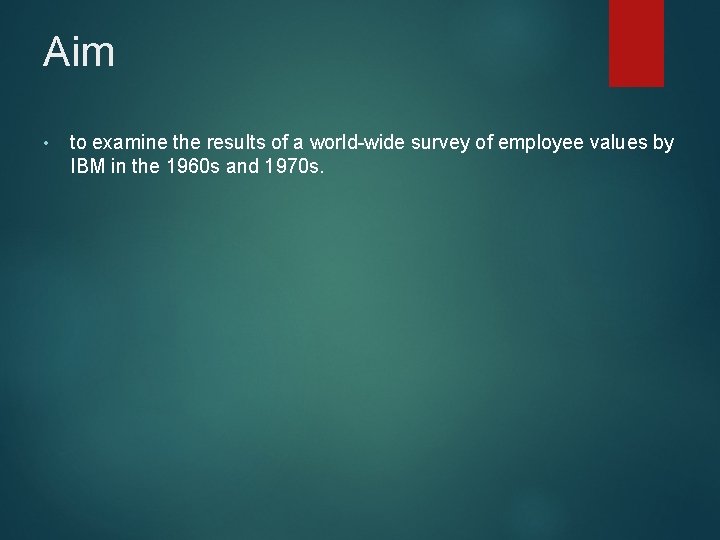 Aim

• to examine the results of a world-wide survey of employee values by IBM in the 1960s and 1970s.